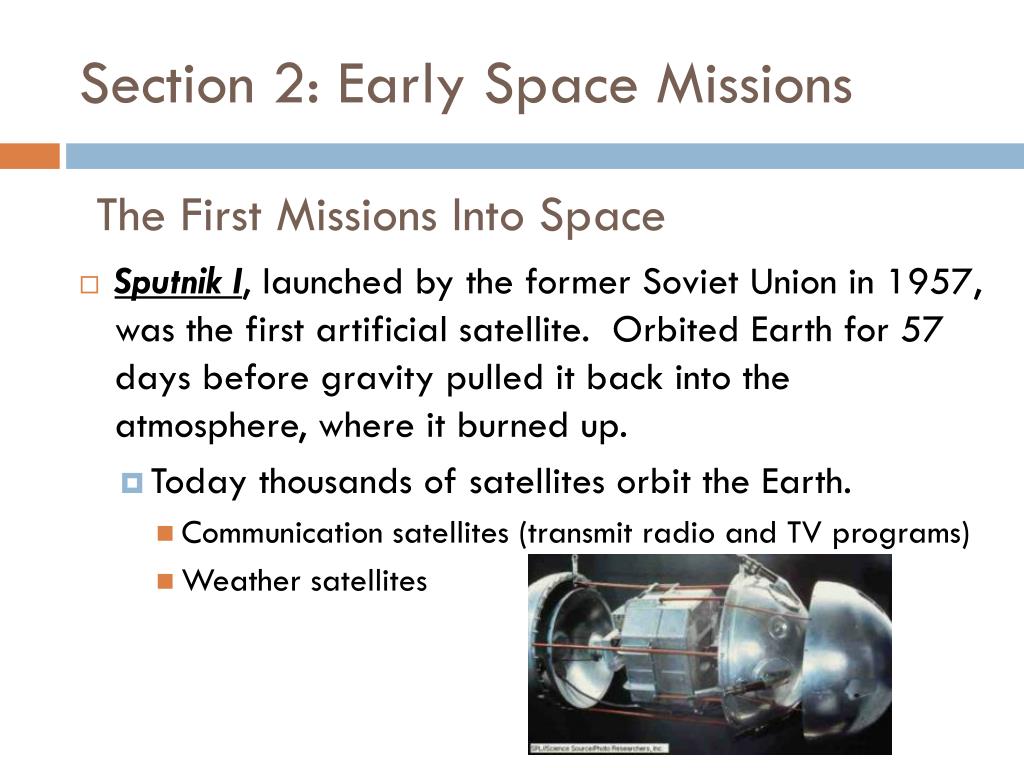 Section 2: Early Space Missions

The First Missions Into Space

Sputnik I, launched by the former Soviet Union in 1957, was the first artificial satellite. Orbited Earth for 57 days before gravity pulled it back into the atmosphere, where it burned up.

Today thousands of satellites orbit the Earth.

Communication satellites (transmit radio and TV programs)

Weather satellites

SPL/Science Source/Photo Researchers, Inc